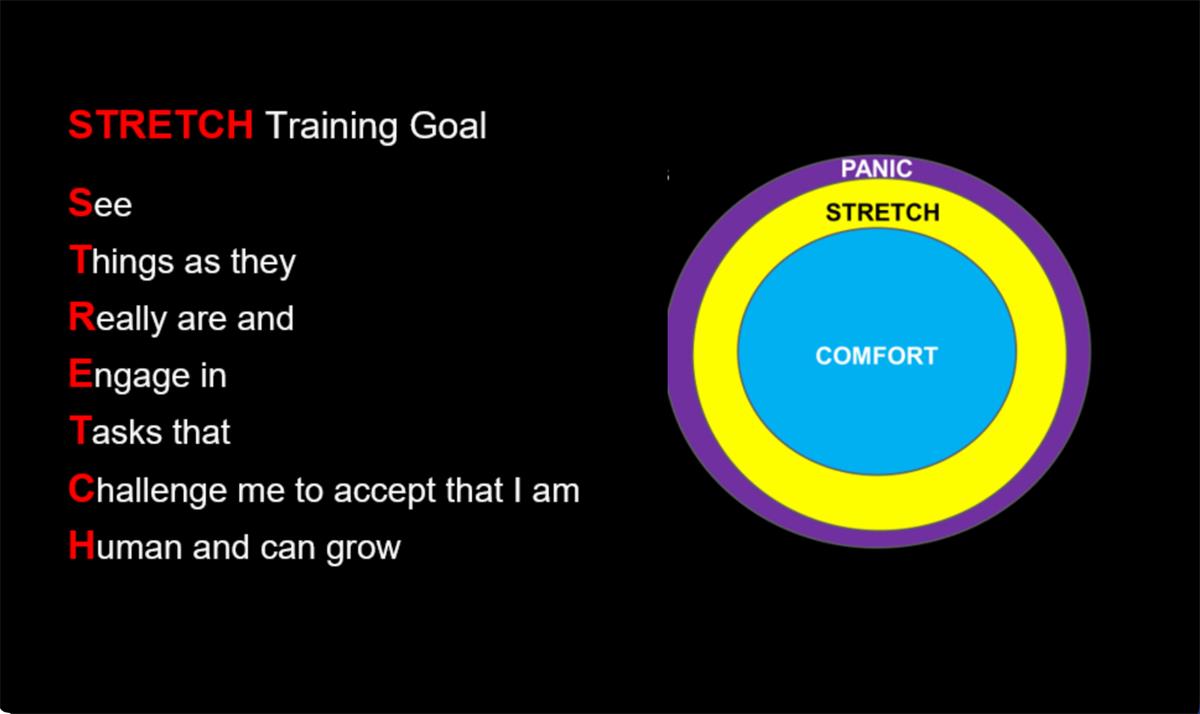 STRETCH Training Goal

See
Things as they
Really are and
Engage in
Tasks that
Challenge me to accept that I am
Human and can grow

PANIC
STRETCH
COMFORT